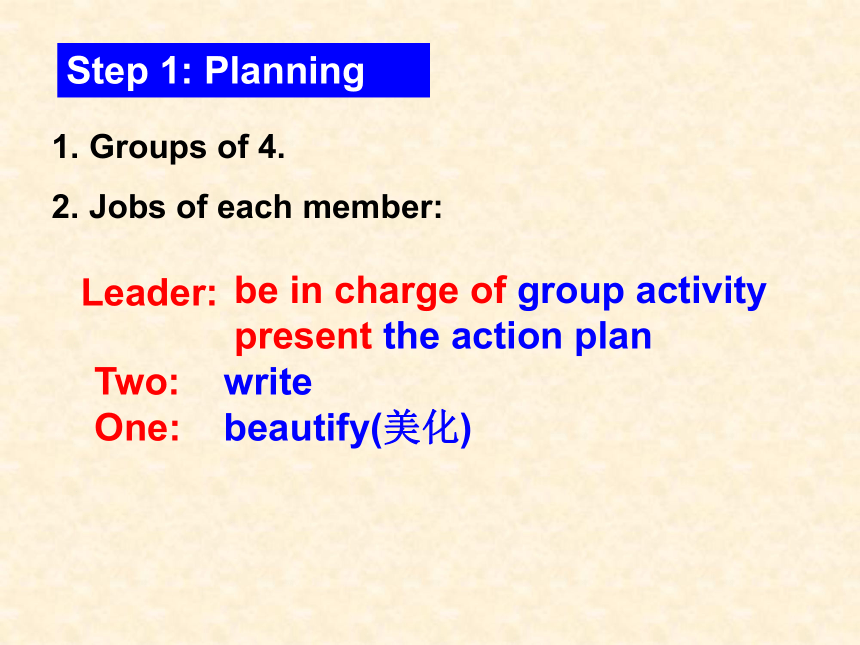 Step 1: Planning

1. Groups of 4.

2. Jobs of each member:

Leader: be in charge of group activity
present the action plan
Two: write
One: beautify(美化)